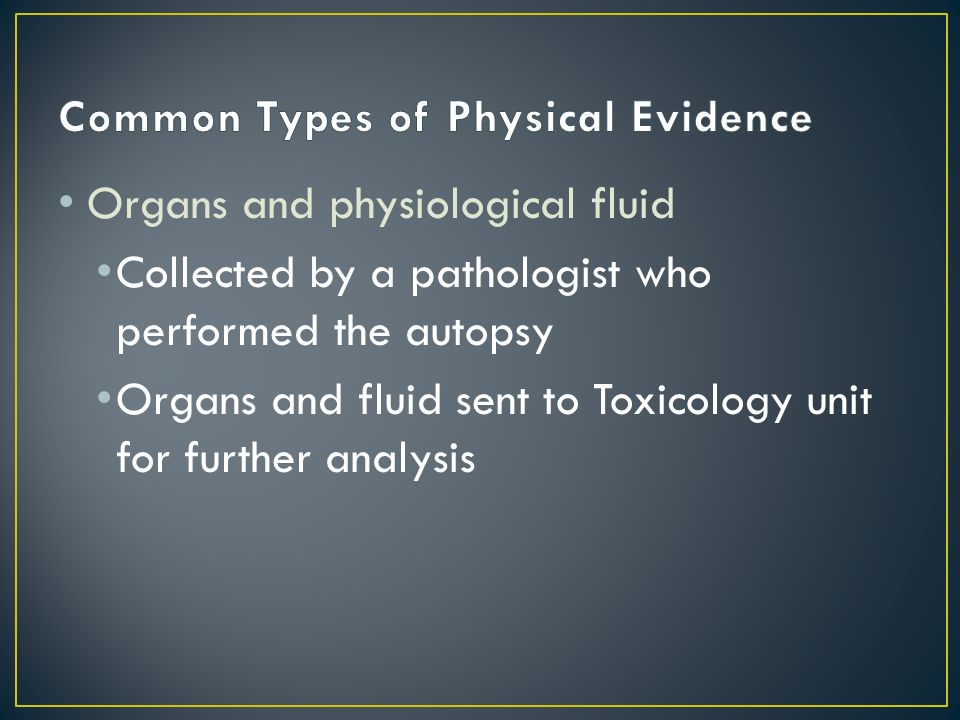 Common Types of Physical Evidence

• Organs and physiological fluid

• Collected by a pathologist who performed the autopsy

• Organs and fluid sent to Toxicology unit for further analysis